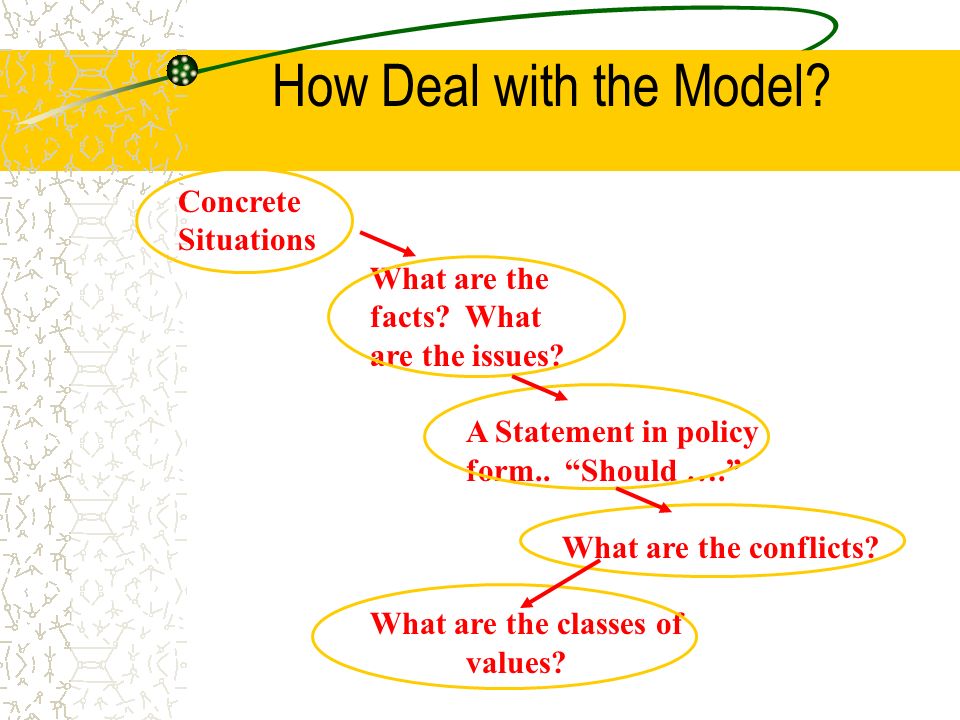 How Deal with the Model?

Concrete Situations

What are the facts? What are the issues?

A Statement in policy form.. “Should ….”

What are the conflicts?

What are the classes of values?